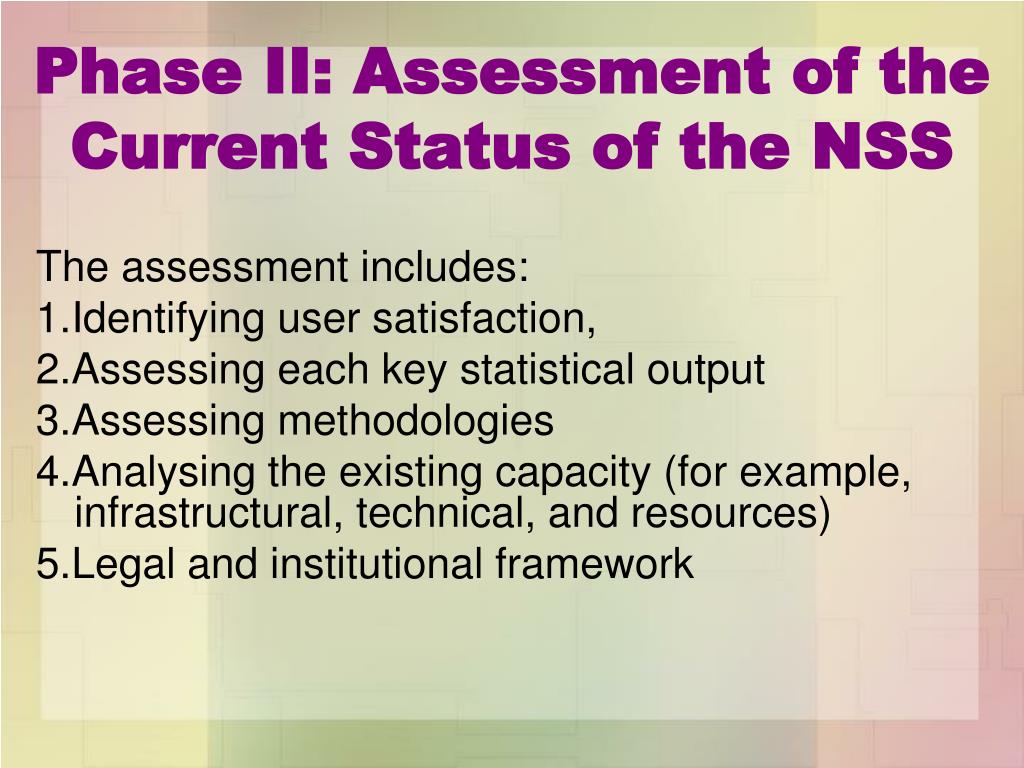 Phase II: Assessment of the Current Status of the NSS

The assessment includes:
1.Identifying user satisfaction,
2.Assessing each key statistical output
3.Assessing methodologies
4.Analysing the existing capacity (for example, infrastructural, technical, and resources)
5.Legal and institutional framework